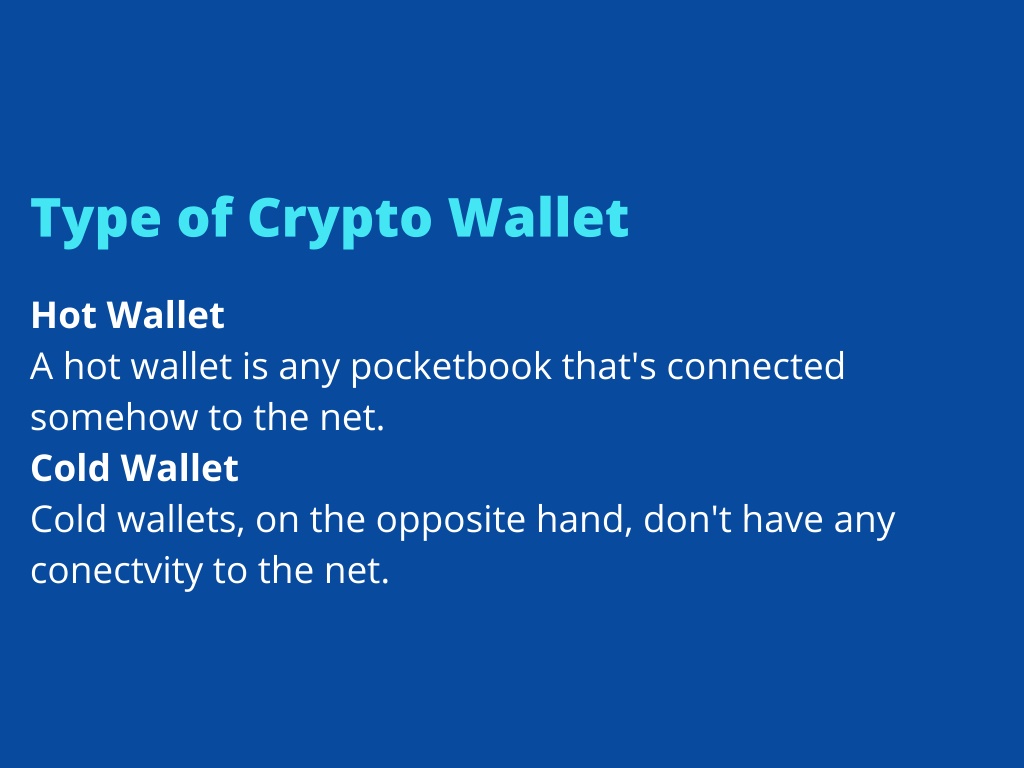 Type of Crypto Wallet

Hot Wallet
A hot wallet is any pocketbook that's connected somehow to the net.
Cold Wallet
Cold wallets, on the opposite hand, don't have any conectvity to the net.